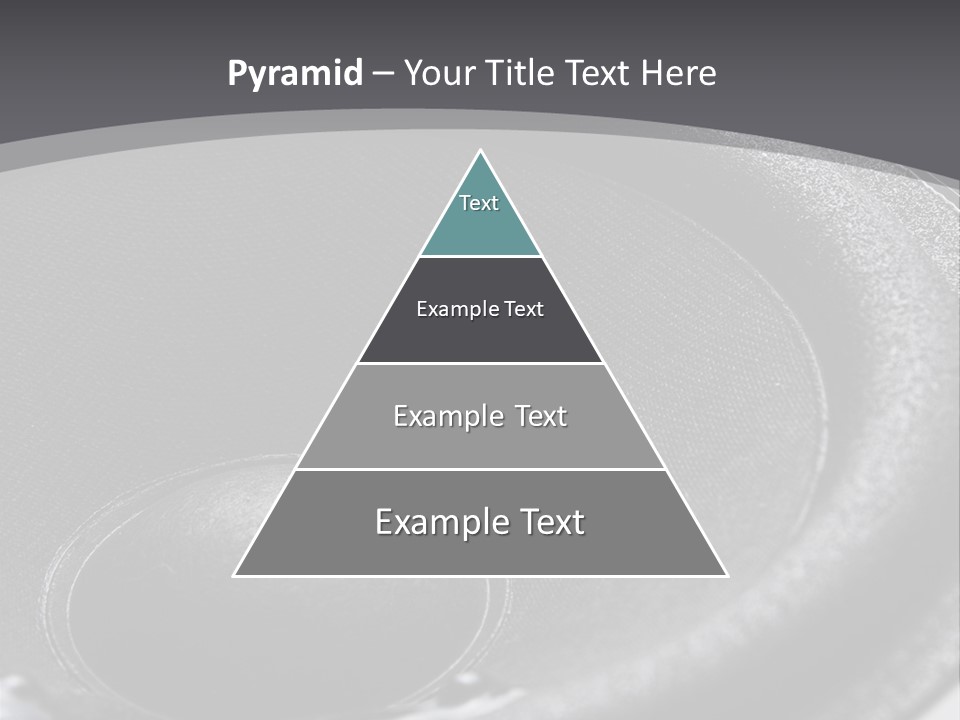 Pyramid – Your Title Text Here

Text

Example Text

Example Text

Example Text